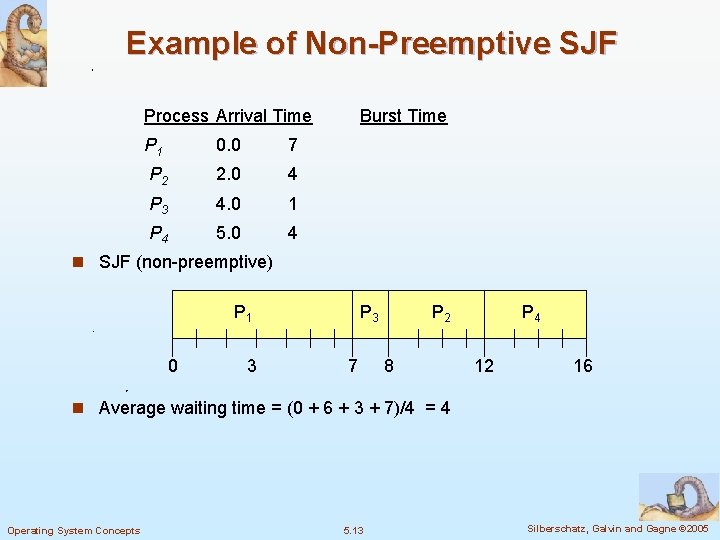 Example of Non-Preemptive SJF

| Process | Arrival Time | Burst Time |
|---|---|---|
| $P_1$ | 0.0 | 7 |
| $P_2$ | 2.0 | 4 |
| $P_3$ | 4.0 | 1 |
| $P_4$ | 5.0 | 4 |

SJF (non-preemptive)

$P_1$ $P_3$ $P_2$ $P_4$

0 3 7 8 12 16

Average waiting time = (0 + 6 + 3 + 7)/4 = 4

Operating System Concepts 5.13 Silberschatz, Galvin and Gagne ©2005